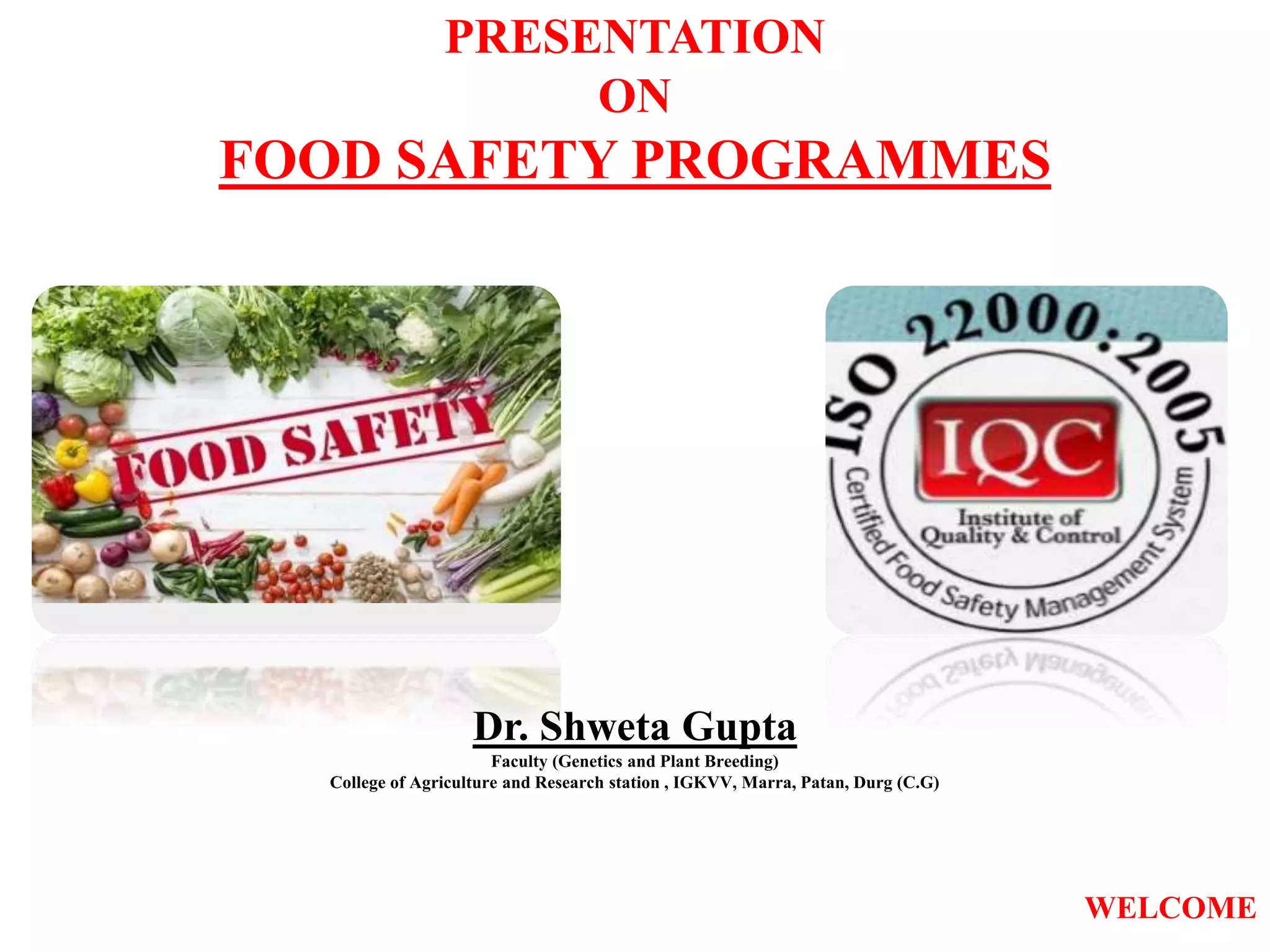 PRESENTATION
ON
FOOD SAFETY PROGRAMMES

FOOD SAFETY

ISO 22000:2005
IQC
Institute of Quality & Control
Certified Food Safety Management System

Dr. Shweta Gupta
Faculty (Genetics and Plant Breeding)
College of Agriculture and Research station , IGKVV, Marra, Patan, Durg (C.G)

WELCOME